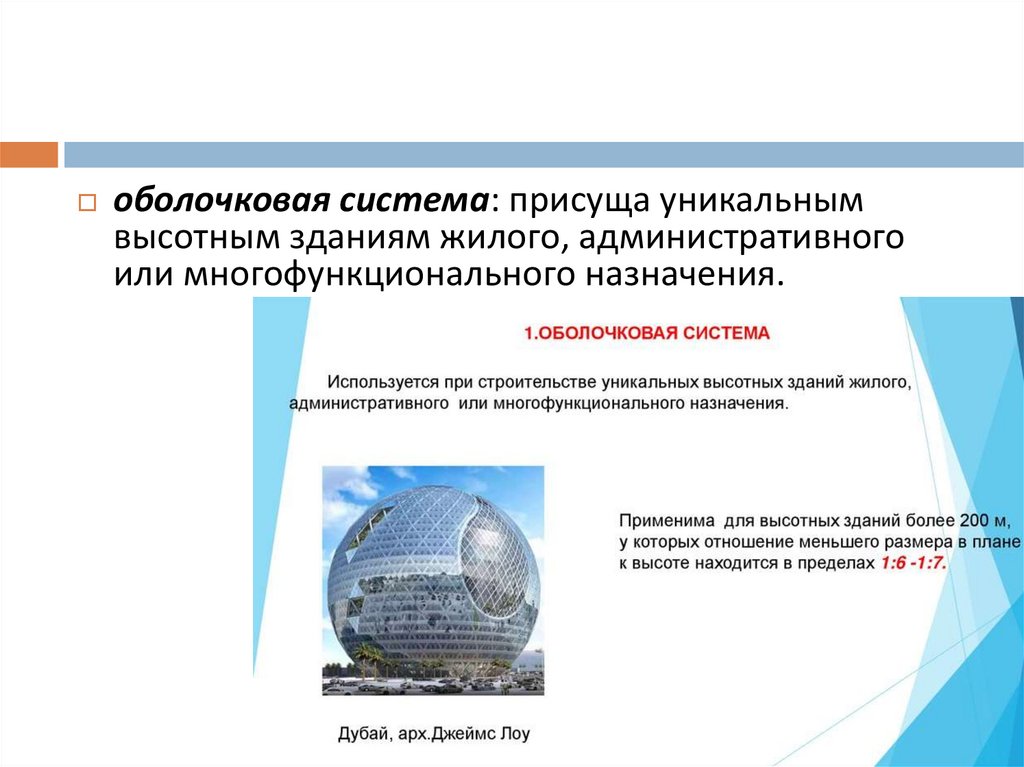 оболочковая система: присуща уникальным высотным зданиям жилого, административного или многофункционального назначения.

1.ОБОЛОЧКОВАЯ СИСТЕМА

Используется при строительстве уникальных высотных зданий жилого, административного или многофункционального назначения.

Применима для высотных зданий более 200 м, у которых отношение меньшего размера в плане к высоте находится в пределах 1:6 -1:7.

Дубай, арх.Джеймс Лоу